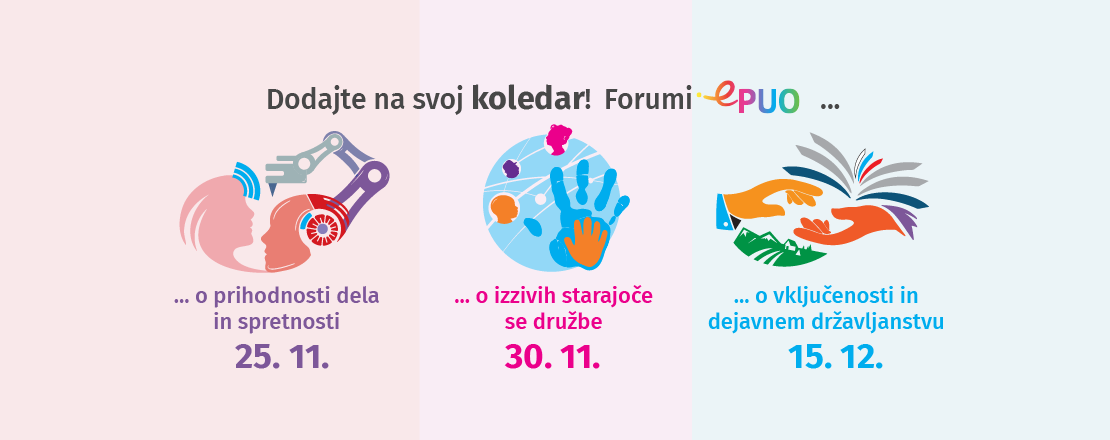 Dodajte na svoj koledar! Forumi ePUO ...

... o prihodnosti dela in spretnosti
25. 11.

... o izzivih starajoče se družbe
30. 11.

... o vključenosti in dejavnem državljanstvu
15. 12.